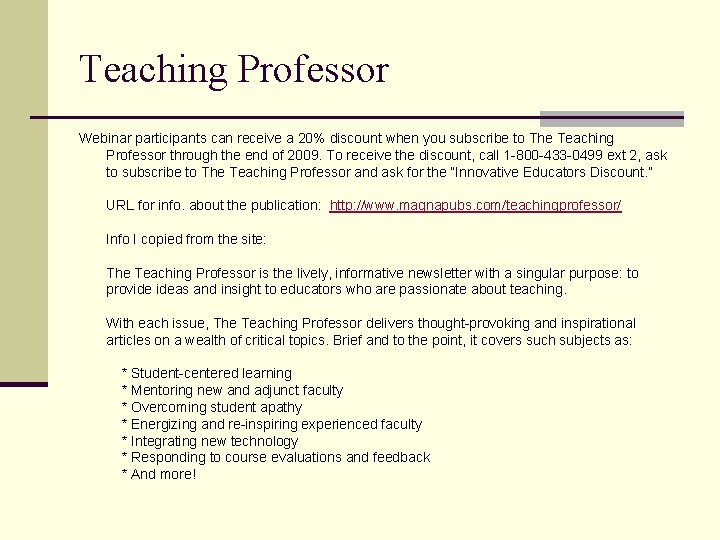 Teaching Professor

Webinar participants can receive a 20% discount when you subscribe to The Teaching Professor through the end of 2009. To receive the discount, call 1-800-433-0499 ext 2, ask to subscribe to The Teaching Professor and ask for the "Innovative Educators Discount."

URL for info. about the publication: http://www.magnapubs.com/teachingprofessor/

Info I copied from the site:

The Teaching Professor is the lively, informative newsletter with a singular purpose: to provide ideas and insight to educators who are passionate about teaching.

With each issue, The Teaching Professor delivers thought-provoking and inspirational articles on a wealth of critical topics. Brief and to the point, it covers such subjects as:

* Student-centered learning
* Mentoring new and adjunct faculty
* Overcoming student apathy
* Energizing and re-inspiring experienced faculty
* Integrating new technology
* Responding to course evaluations and feedback
* And more!